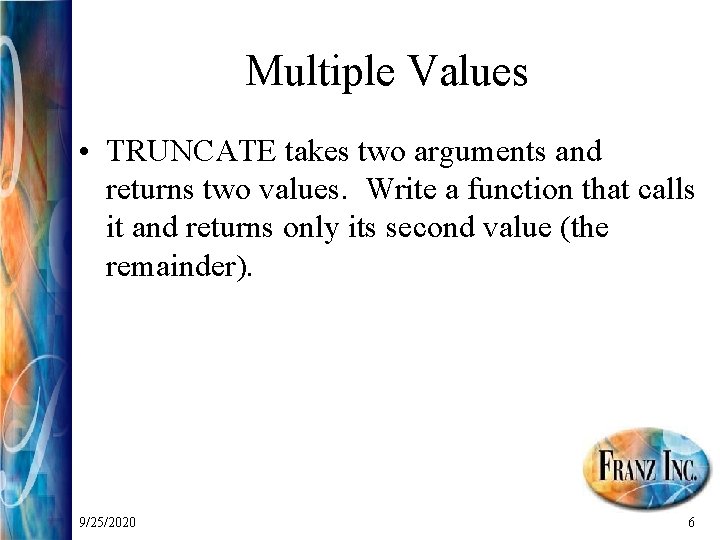 Multiple Values

• TRUNCATE takes two arguments and returns two values. Write a function that calls it and returns only its second value (the remainder).

FRANZ INC.

9/25/2020

6